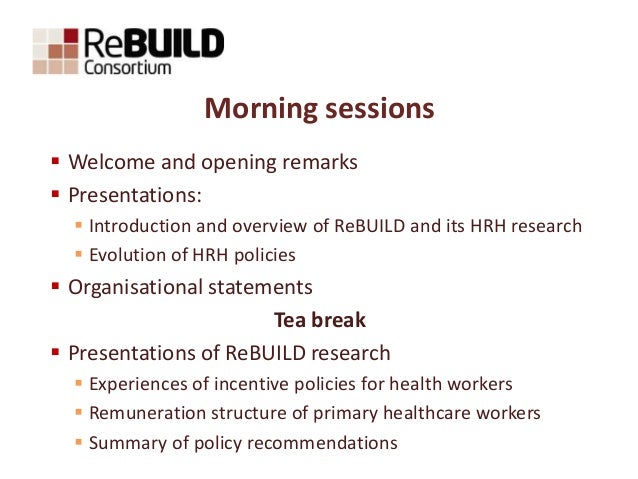 ReBUILD Consortium

Morning sessions

- Welcome and opening remarks
- Presentations:
  - Introduction and overview of ReBUILD and its HRH research
  - Evolution of HRH policies
- Organisational statements

Tea break

- Presentations of ReBUILD research
  - Experiences of incentive policies for health workers
  - Remuneration structure of primary healthcare workers
  - Summary of policy recommendations